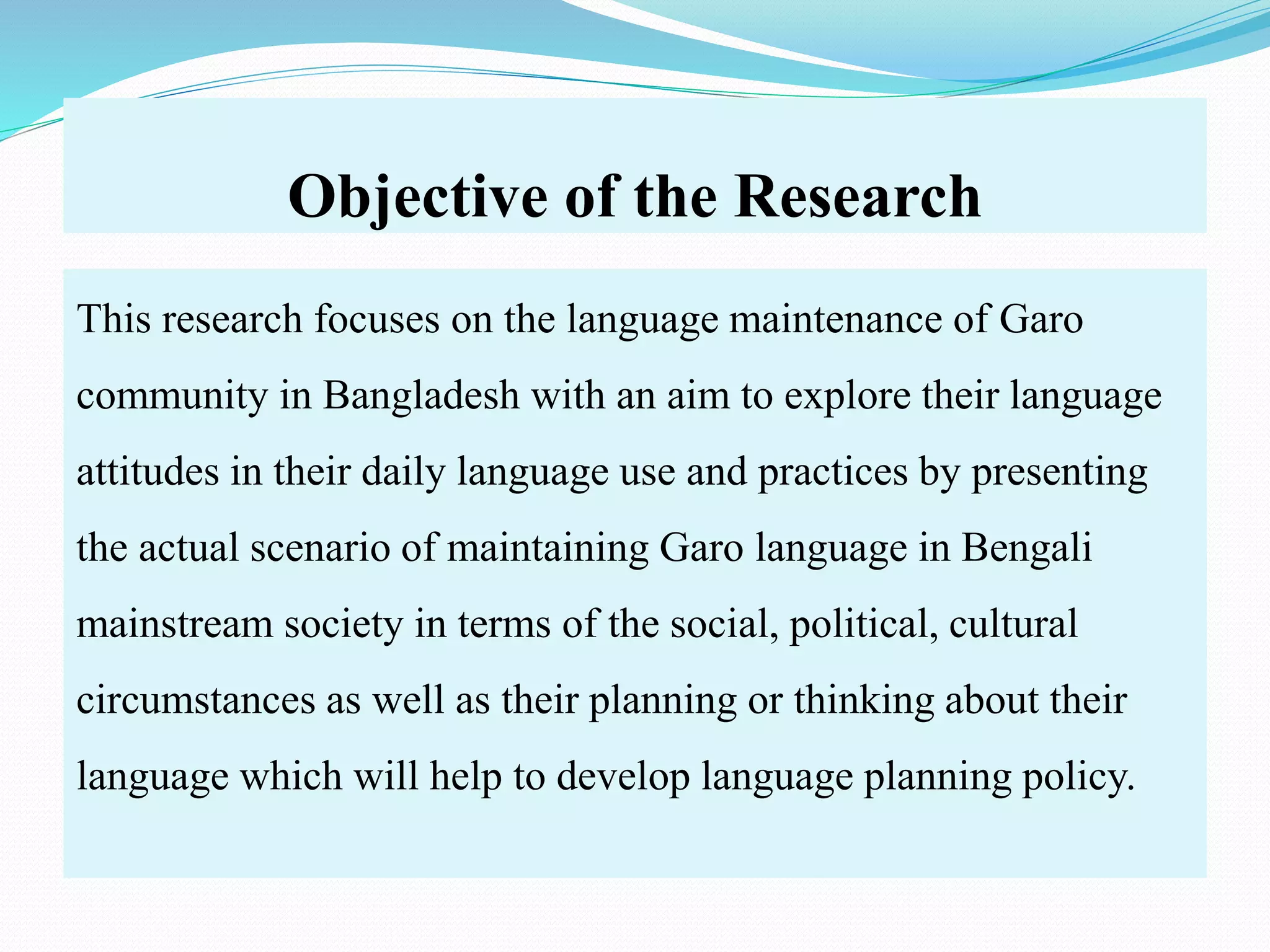 Objective of the Research

This research focuses on the language maintenance of Garo community in Bangladesh with an aim to explore their language attitudes in their daily language use and practices by presenting the actual scenario of maintaining Garo language in Bengali mainstream society in terms of the social, political, cultural circumstances as well as their planning or thinking about their language which will help to develop language planning policy.